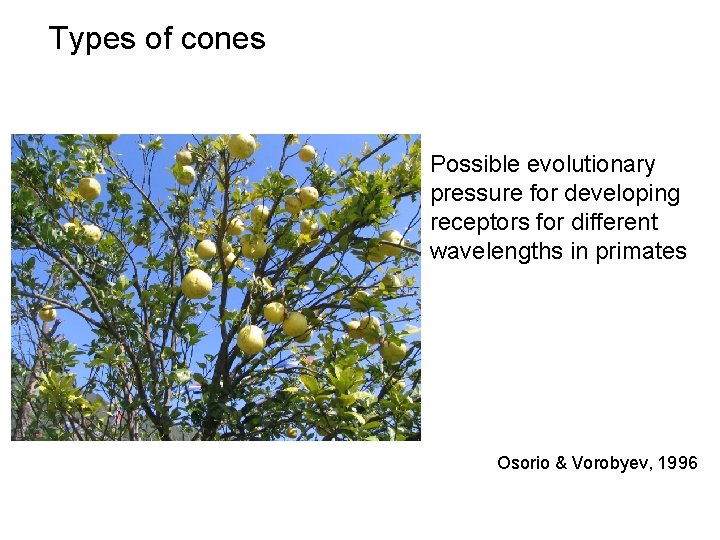 Types of cones

Possible evolutionary pressure for developing receptors for different wavelengths in primates

Osorio & Vorobyev, 1996